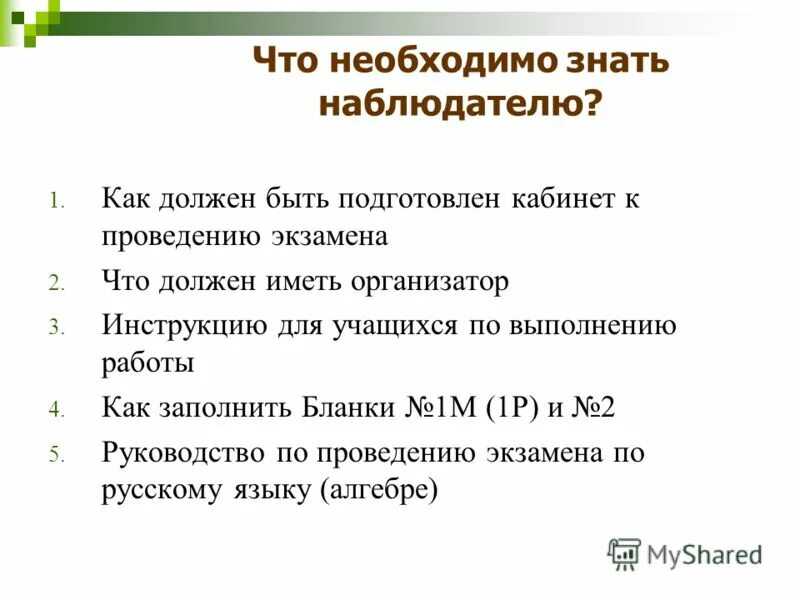 Что необходимо знать наблюдателю?

1. Как должен быть подготовлен кабинет к проведению экзамена
2. Что должен иметь организатор
3. Инструкцию для учащихся по выполнению работы
4. Как заполнить Бланки №1М (1Р) и №2
5. Руководство по проведению экзамена по русскому языку (алгебре)

MyShared